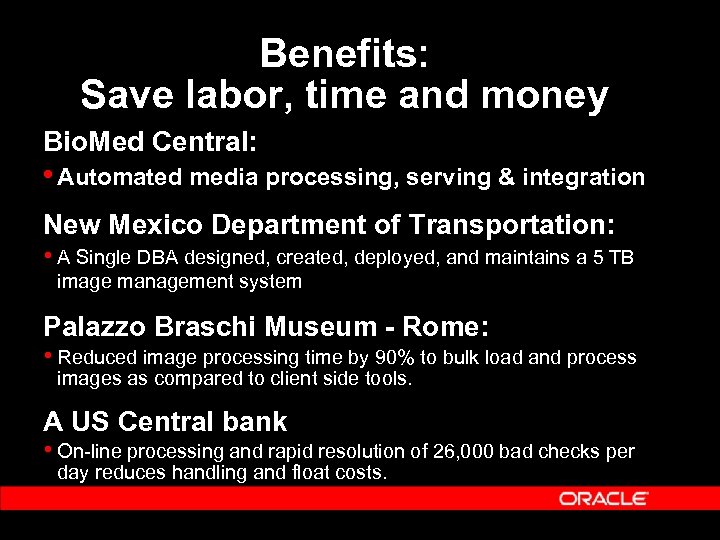 Benefits:
Save labor, time and money

BioMed Central:

• Automated media processing, serving & integration

New Mexico Department of Transportation:

• A Single DBA designed, created, deployed, and maintains a 5 TB image management system

Palazzo Braschi Museum - Rome:

• Reduced image processing time by 90% to bulk load and process images as compared to client side tools.

A US Central bank

• On-line processing and rapid resolution of 26,000 bad checks per day reduces handling and float costs.

ORACLE